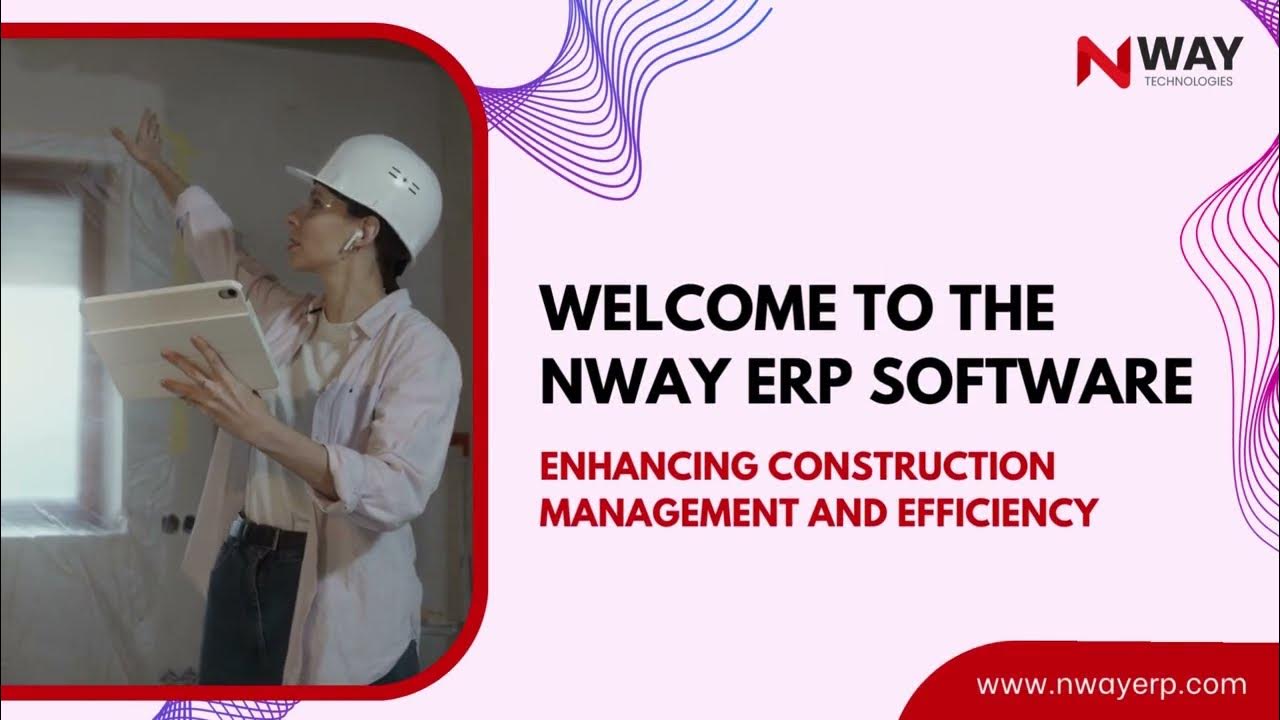 NWAY
TECHNOLOGIES

WELCOME TO THE NWAY ERP SOFTWARE

ENHANCING CONSTRUCTION MANAGEMENT AND EFFICIENCY

www.nwayerp.com